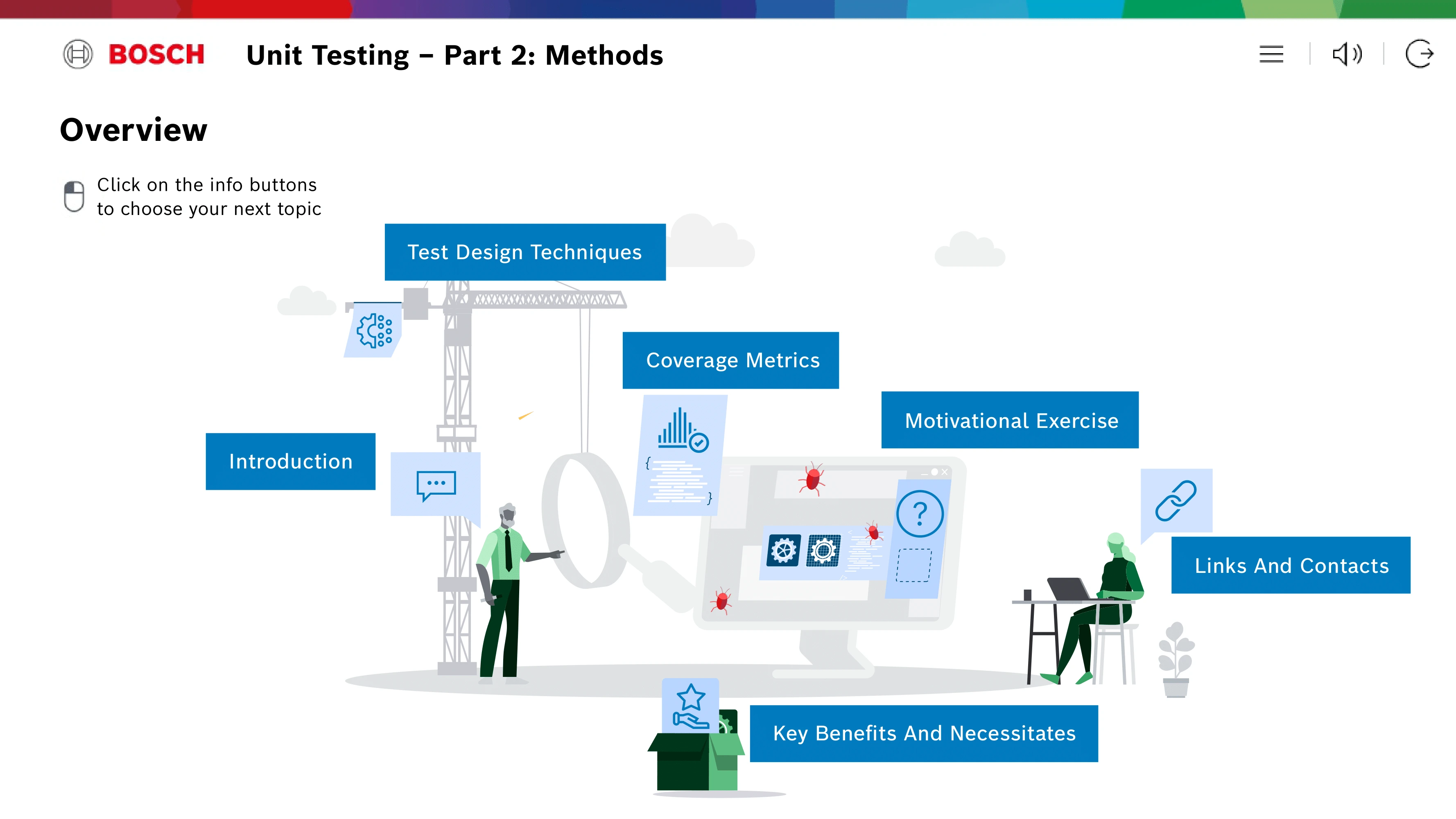 BOSCH Unit Testing – Part 2: Methods

Overview

Click on the info buttons to choose your next topic

Test Design Techniques

Coverage Metrics

Motivational Exercise

Introduction

Links And Contacts

Key Benefits And Necessitates